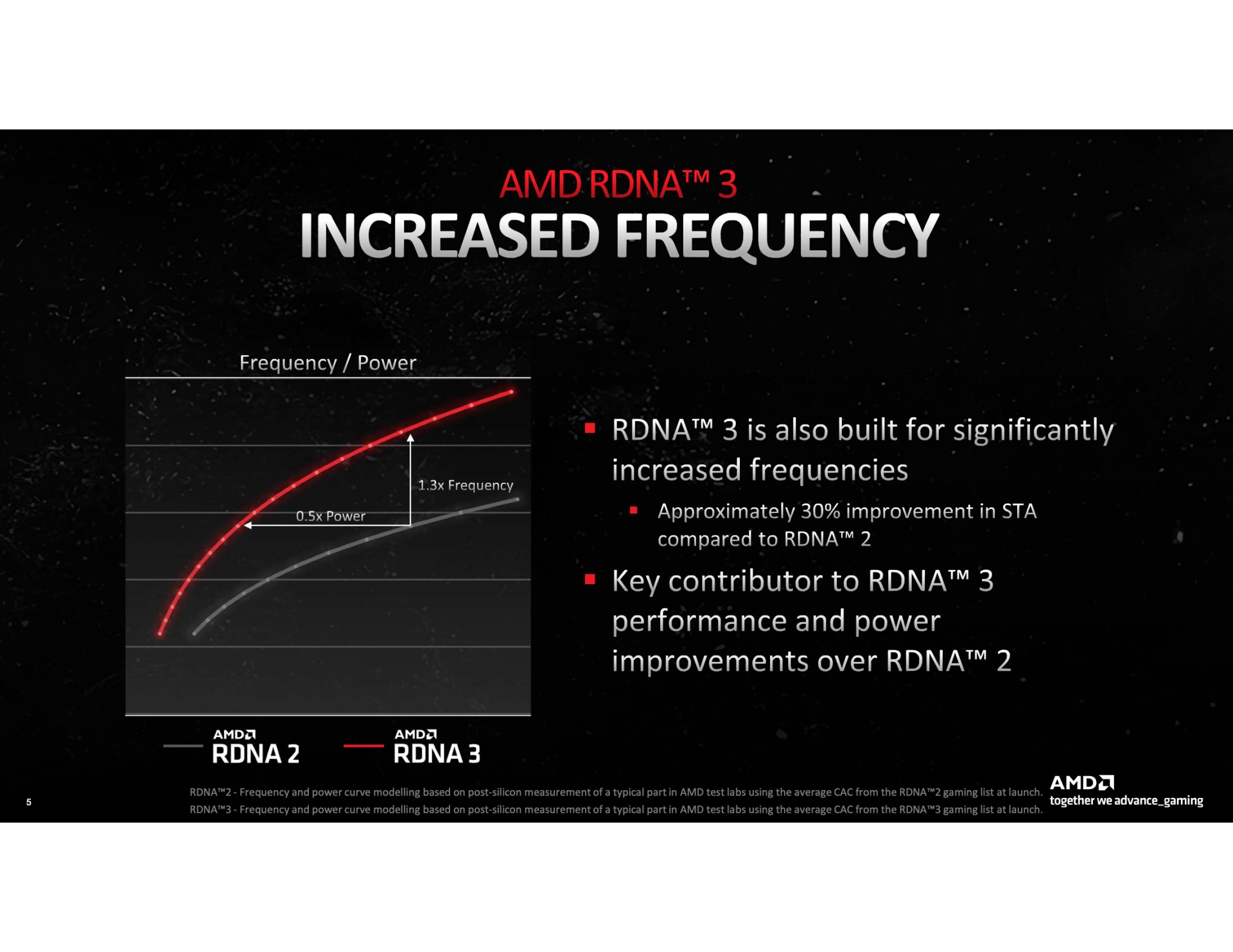 AMD RDNA™ 3
INCREASED FREQUENCY

Frequency / Power

1.3x Frequency

0.5x Power

AMD
RDNA 2

AMD
RDNA 3

▪ RDNA™ 3 is also built for significantly increased frequencies
▪ Approximately 30% improvement in STA compared to RDNA™ 2
▪ Key contributor to RDNA™ 3 performance and power improvements over RDNA™ 2

5

RDNA™2 - Frequency and power curve modelling based on post-silicon measurement of a typical part in AMD test labs using the average CAC from the RDNA™2 gaming list at launch.
RDNA™3 - Frequency and power curve modelling based on post-silicon measurement of a typical part in AMD test labs using the average CAC from the RDNA™3 gaming list at launch.

AMD
together we advance_gaming